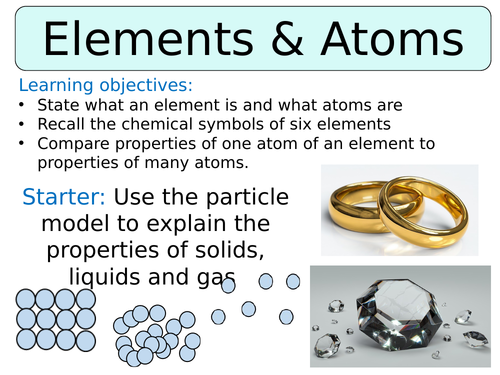 Elements & Atoms

Learning objectives:
• State what an element is and what atoms are
• Recall the chemical symbols of six elements
• Compare properties of one atom of an element to properties of many atoms.

Starter: Use the particle model to explain the properties of solids, liquids and gas